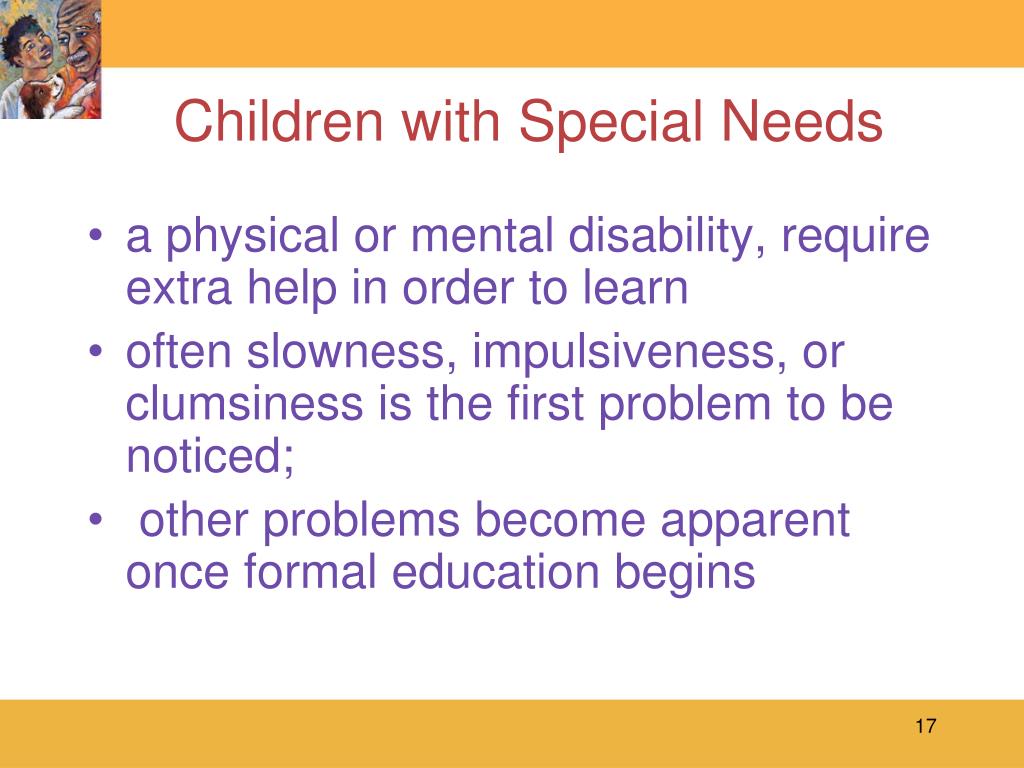 Children with Special Needs

• a physical or mental disability, require extra help in order to learn
• often slowness, impulsiveness, or clumsiness is the first problem to be noticed;
• other problems become apparent once formal education begins

17